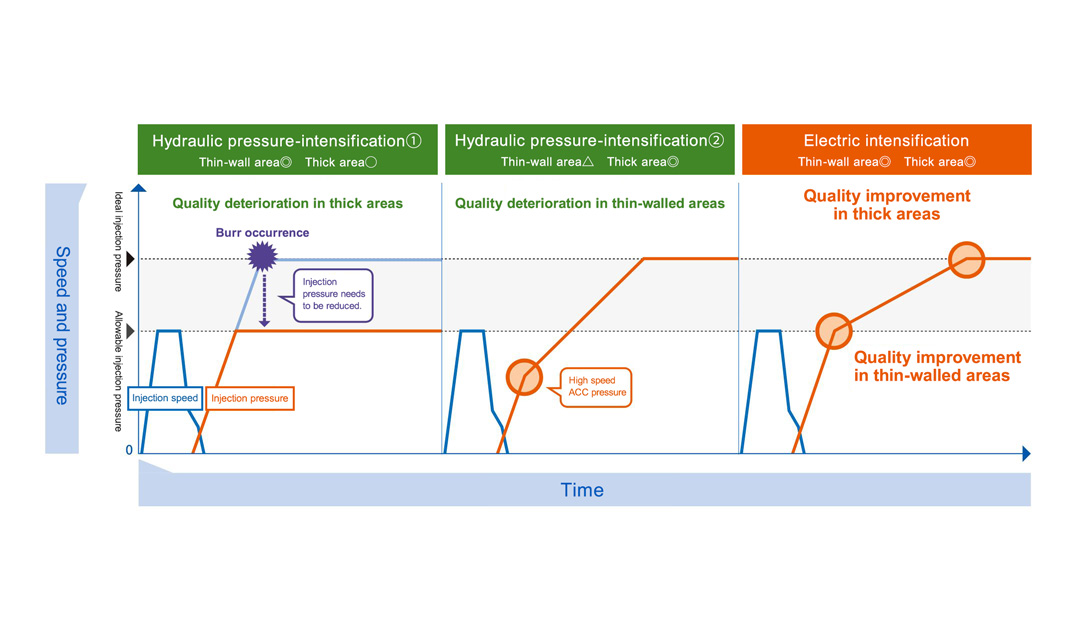 Hydraulic pressure-intensification①
Thin-wall area◎ Thick area○

Hydraulic pressure-intensification②
Thin-wall area△ Thick area◎

Electric intensification
Thin-wall area◎ Thick area◎

Speed and pressure

Ideal injection pressure

Allowable injection pressure

0

Quality deterioration in thick areas

Burr occurrence

Injection pressure needs to be reduced.

Injection speed

Injection pressure

Quality deterioration in thin-walled areas

High speed ACC pressure

Quality improvement in thick areas

Quality improvement in thin-walled areas

Time